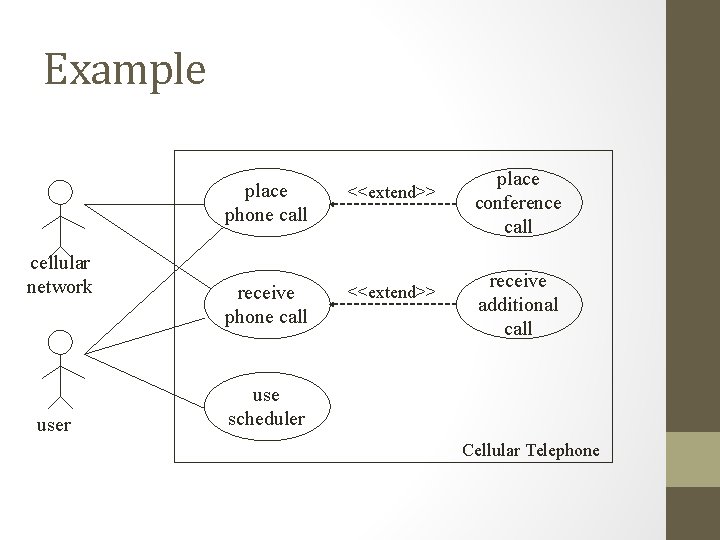 Example

cellular network

user

place phone call

<<extend>>

place conference call

receive phone call

<<extend>>

receive additional call

use scheduler

Cellular Telephone